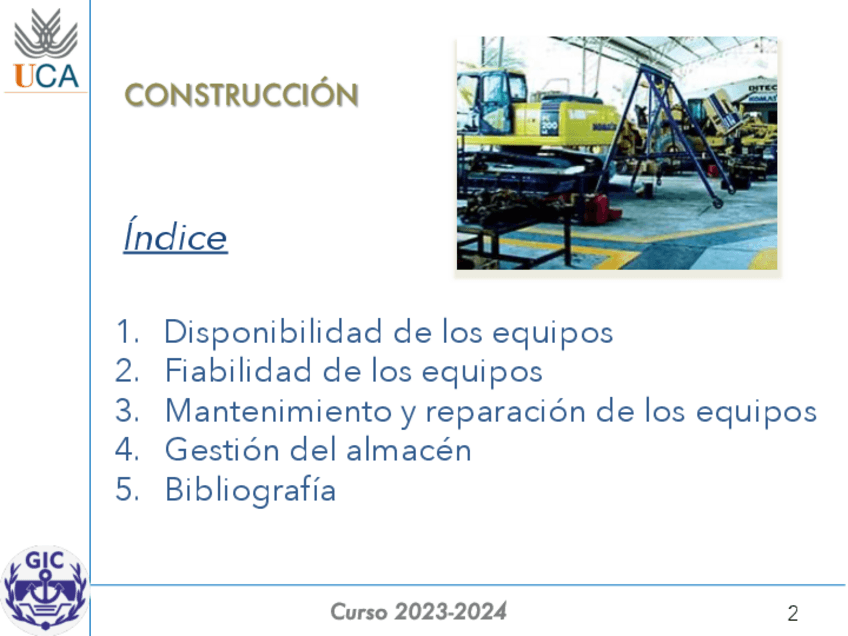 UCA

CONSTRUCCIÓN

Índice

1. Disponibilidad de los equipos
2. Fiabilidad de los equipos
3. Mantenimiento y reparación de los equipos
4. Gestión del almacén
5. Bibliografía

GIC

Curso 2023-2024

2